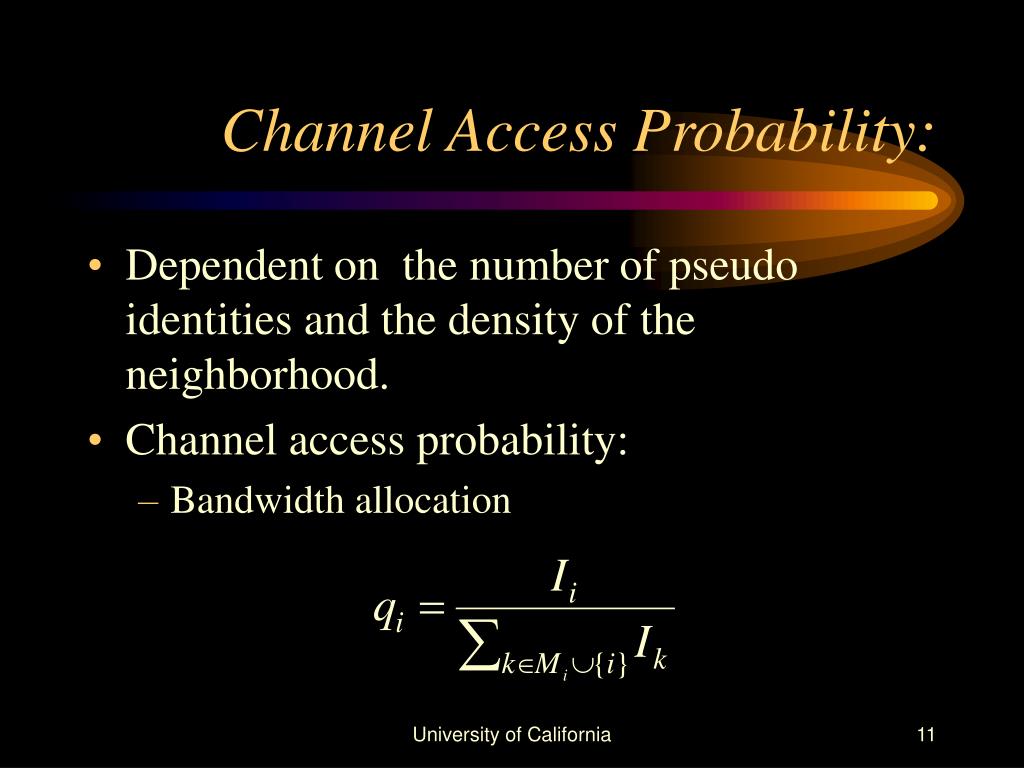 Channel Access Probability:

• Dependent on the number of pseudo identities and the density of the neighborhood.

• Channel access probability:

– Bandwidth allocation

$q_i = \frac{I_i}{\sum_{k \in M_i \cup \{i\}} I_k}$

University of California

11